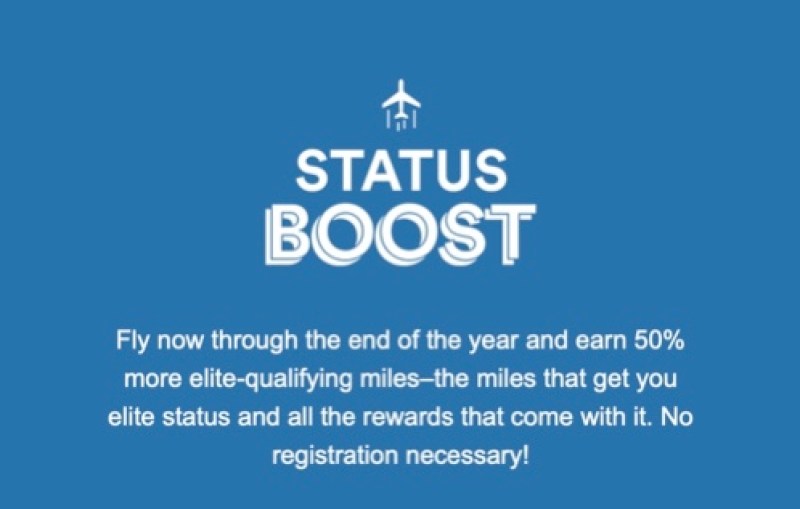 STATUS
BOOST

Fly now through the end of the year and earn 50% more elite-qualifying miles–the miles that get you elite status and all the rewards that come with it. No registration necessary!